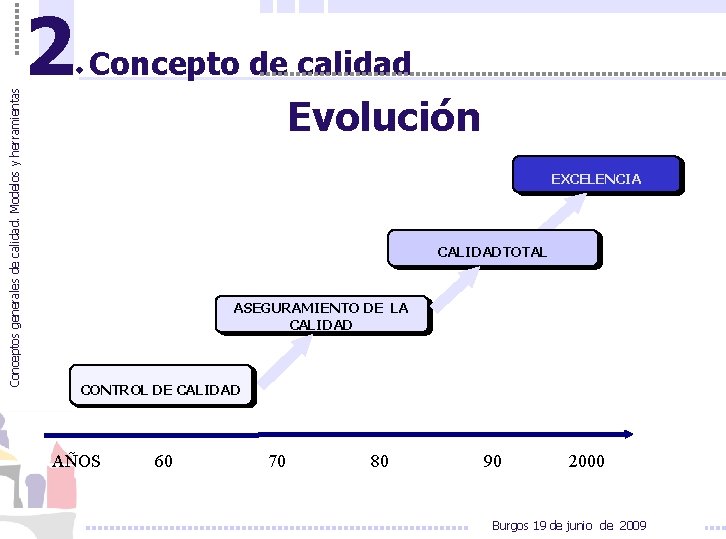 Conceptos generales de calidad. Modelos y herramientas

2. Concepto de calidad

Evolución

EXCELENCIA

CALIDAD TOTAL

ASEGURAMIENTO DE LA CALIDAD

CONTROL DE CALIDAD

AÑOS 60 70 80 90 2000

Burgos 19 de junio de 2009